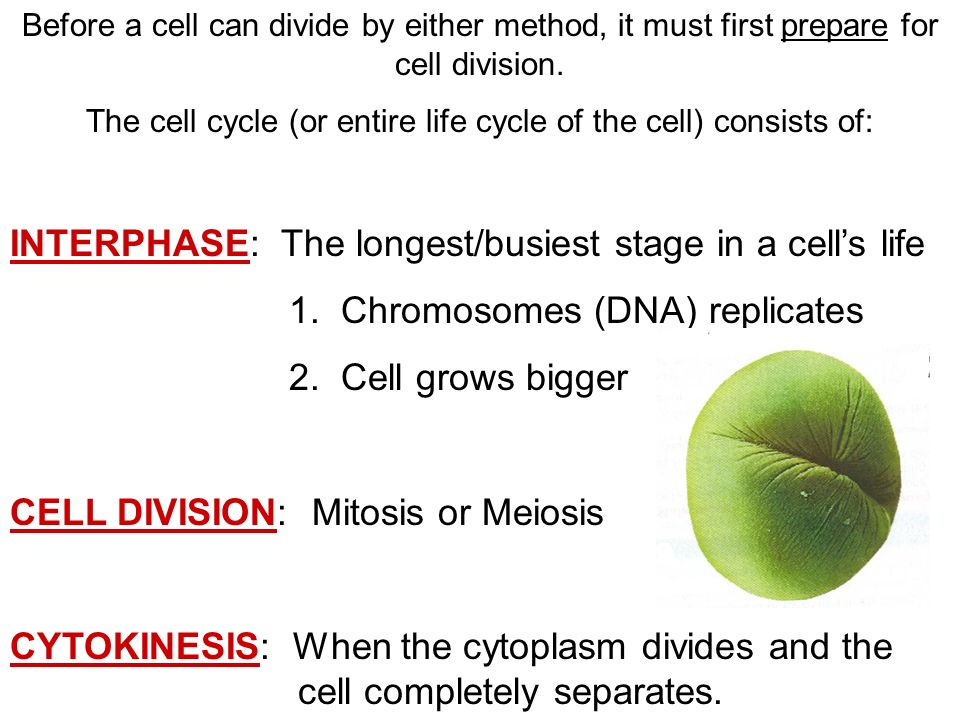 Before a cell can divide by either method, it must first prepare for cell division.

The cell cycle (or entire life cycle of the cell) consists of:

INTERPHASE: The longest/busiest stage in a cell's life

1. Chromosomes (DNA) replicates

2. Cell grows bigger

CELL DIVISION: Mitosis or Meiosis

CYTOKINESIS: When the cytoplasm divides and the cell completely separates.